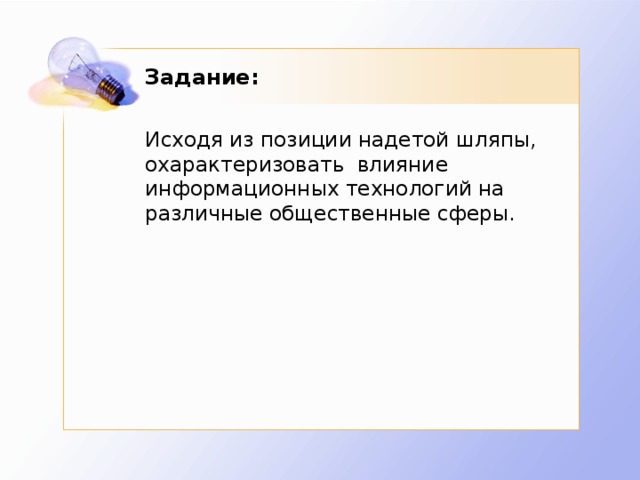 Задание:

Исходя из позиции надетой шляпы, охарактеризовать влияние информационных технологий на различные общественные сферы.